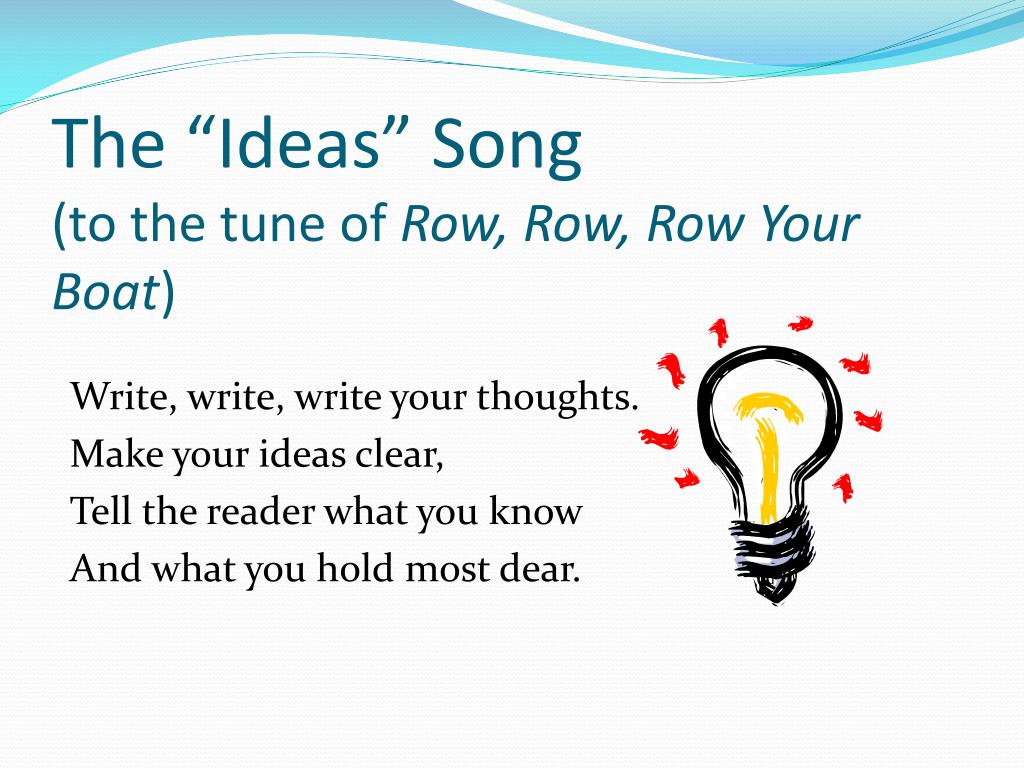 The “Ideas” Song
(to the tune of Row, Row, Row Your Boat)

Write, write, write your thoughts.
Make your ideas clear,
Tell the reader what you know
And what you hold most dear.